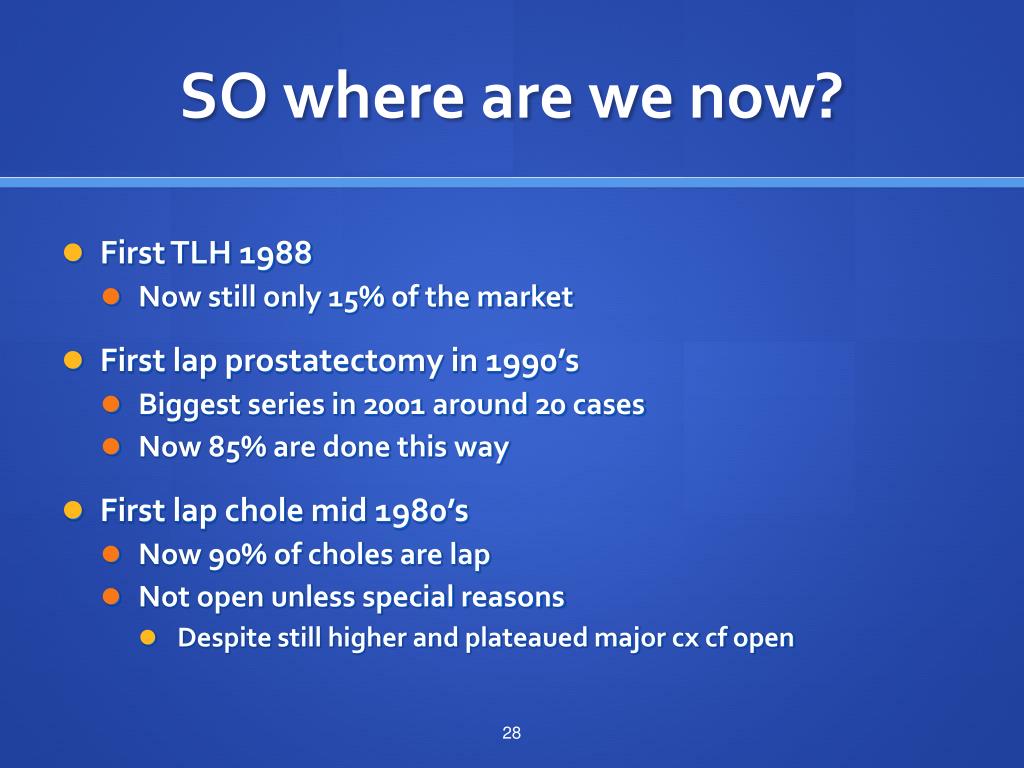 SO where are we now?

First TLH 1988
Now still only 15% of the market

First lap prostatectomy in 1990's
Biggest series in 2001 around 20 cases
Now 85% are done this way

First lap chole mid 1980's
Now 90% of choles are lap
Not open unless special reasons
Despite still higher and plateaued major cx cf open

28